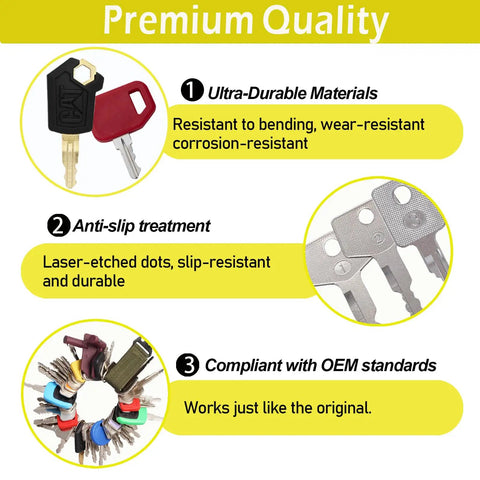 Premium Quality

CAT

❶ Ultra-Durable Materials

Resistant to bending, wear-resistant corrosion-resistant

❷ Anti-slip treatment

Laser-etched dots, slip-resistant and durable

1 2 3

❸ Compliant with OEM standards

Works just like the original.